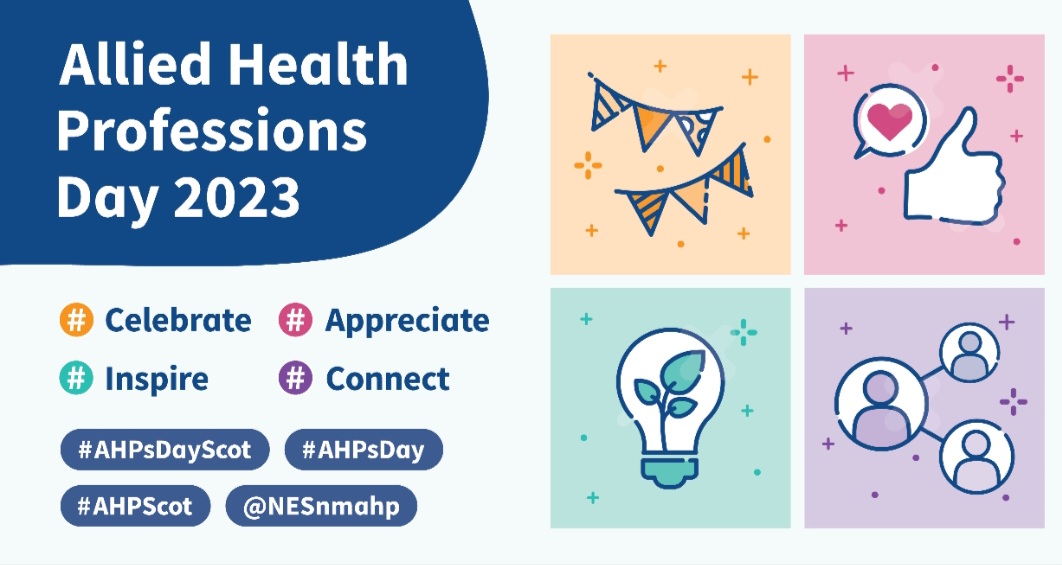 Allied Health Professions Day 2023

# Celebrate # Appreciate

# Inspire # Connect

#AHPsDayScot #AHPsDay

#AHPScot @NESnmahp